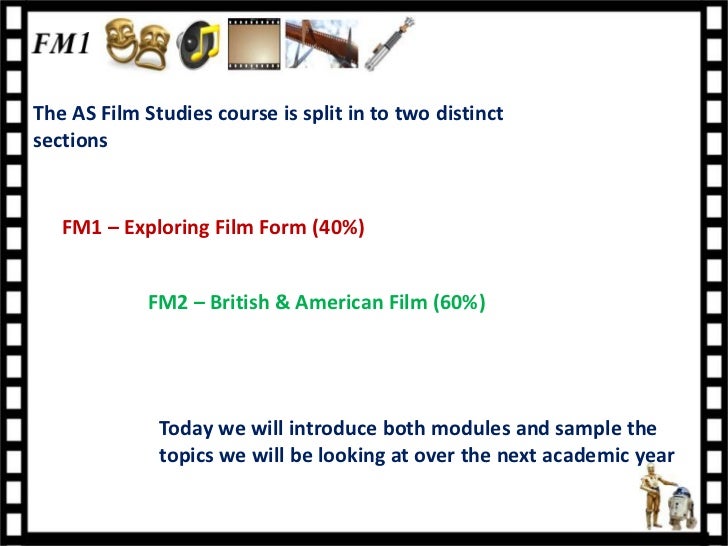 FM1

The AS Film Studies course is split in to two distinct sections

FM1 – Exploring Film Form (40%)

FM2 – British & American Film (60%)

Today we will introduce both modules and sample the topics we will be looking at over the next academic year